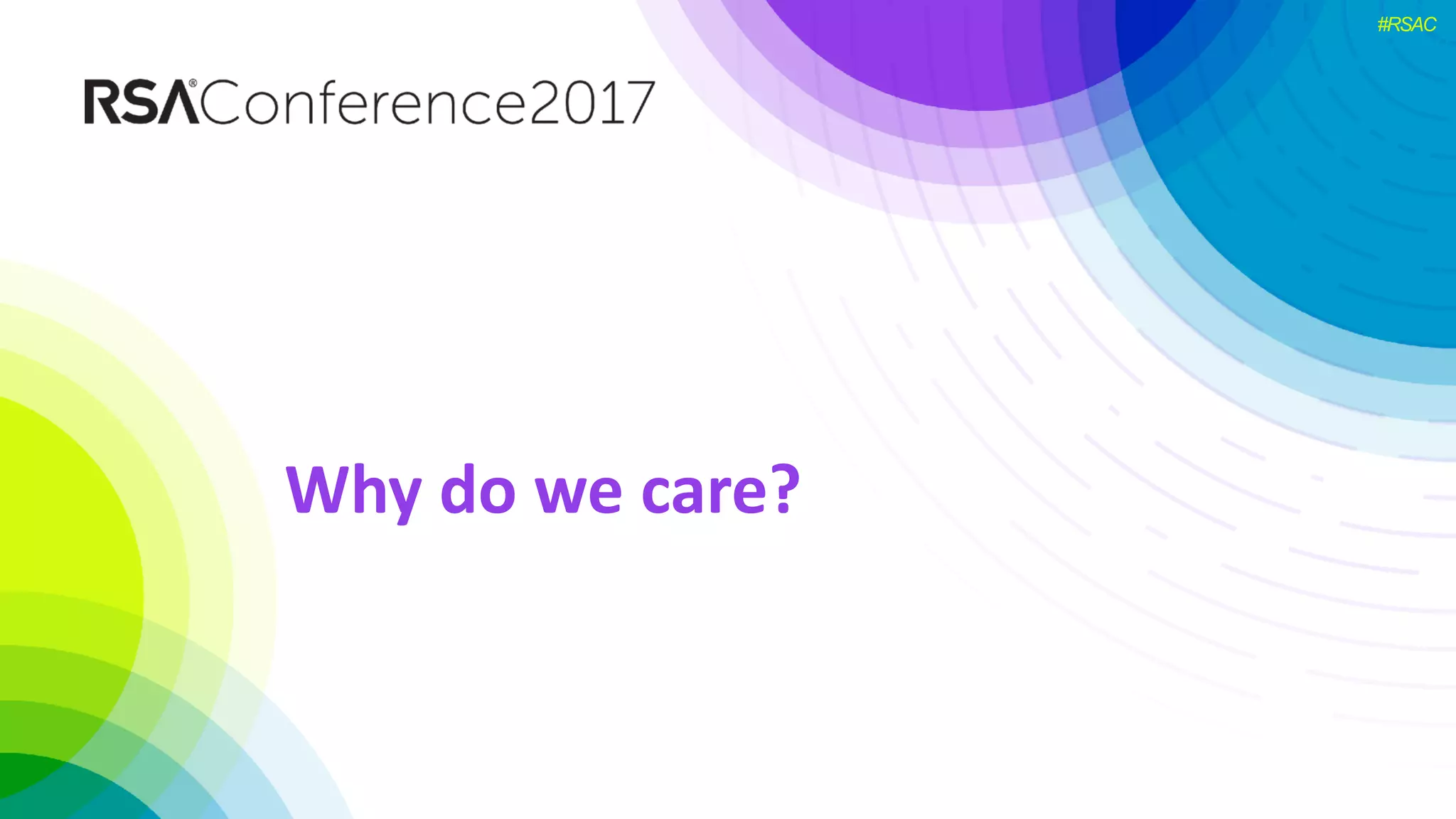 #RSAC

RSA®Conference2017

Why do we care?